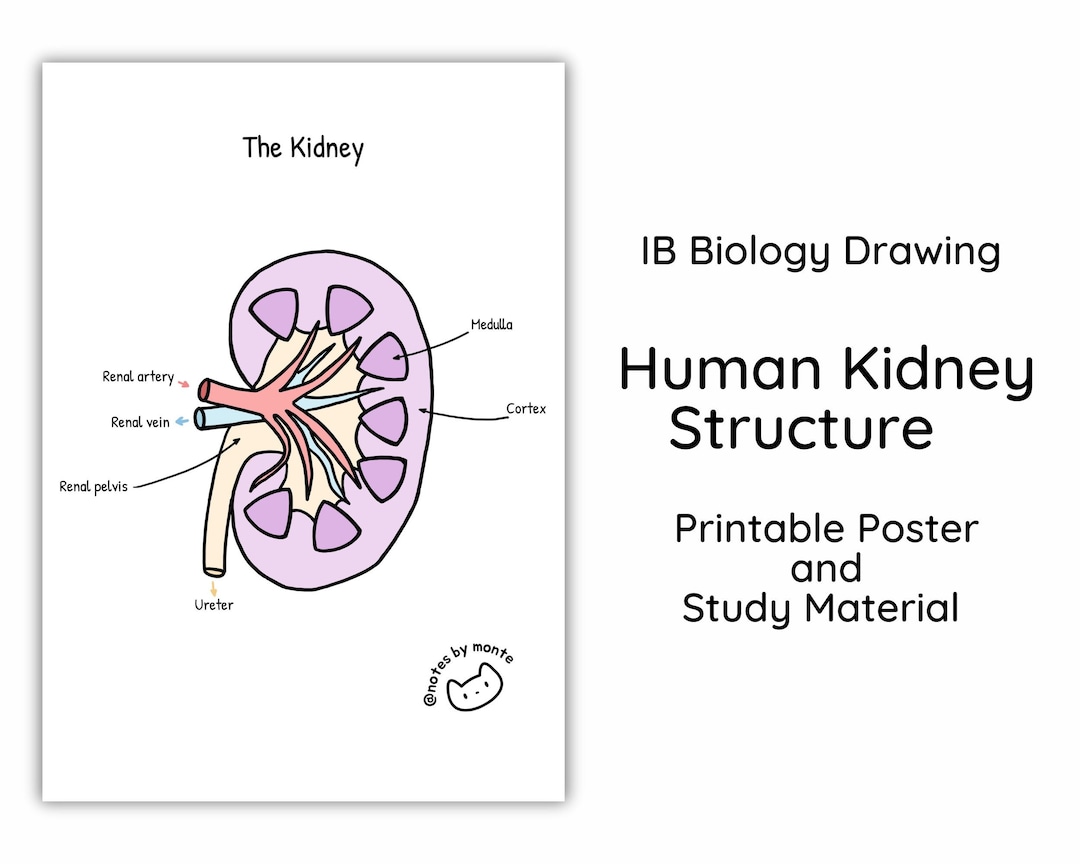 The Kidney

Medulla

Renal artery

Renal vein

Cortex

Renal pelvis

Ureter

@notes by monte

IB Biology Drawing

Human Kidney Structure

Printable Poster and Study Material